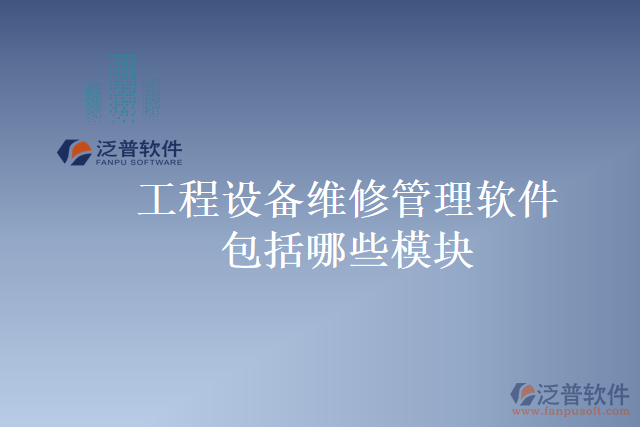 泛普软件
FANPU SOFTWARE

工程设备维修管理软件包括哪些模块

泛普软件
www.fanpusoft.com